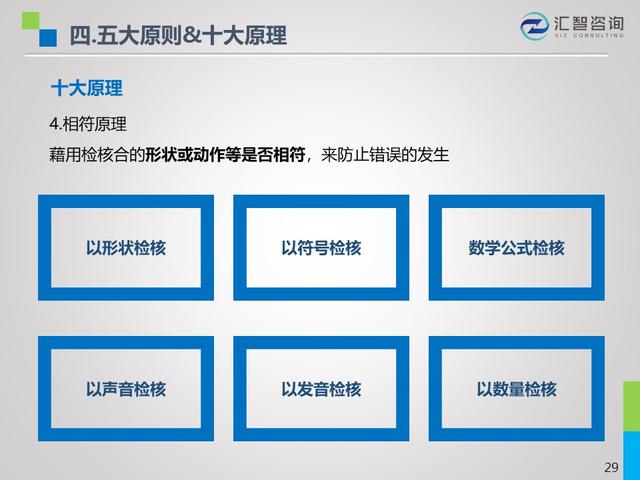 四.五大原则&十大原理

汇智咨询
VIZ CONSULTING

十大原理

4.相符原理

藉用检核合的形状或动作等是否相符，来防止错误的发生

以形状检核

以符号检核

数学公式检核

以声音检核

以发音检核

以数量检核

29